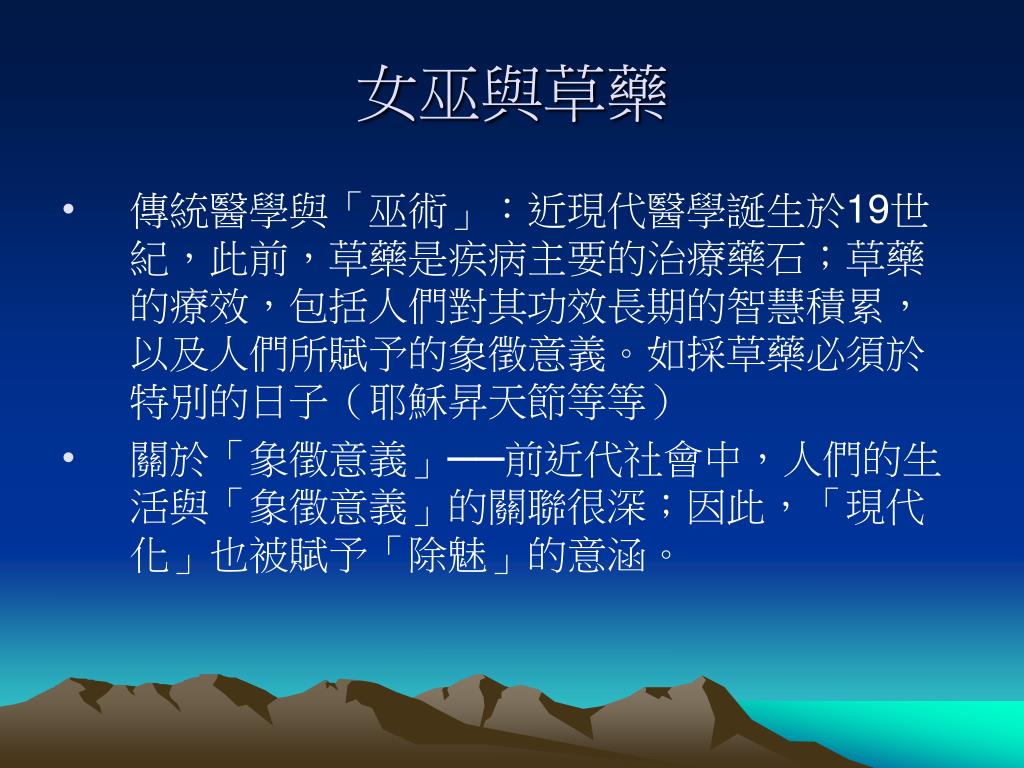 女巫與草藥

• 傳統醫學與「巫術」：近現代醫學誕生於19世紀，此前，草藥是疾病主要的治療藥石；草藥的療效，包括人們對其功效長期的智慧積累，以及人們所賦予的象徵意義。如採草藥必須於特別的日子（耶穌昇天節等等）

• 關於「象徵意義」──前近代社會中，人們的生活與「象徵意義」的關聯很深；因此，「現代化」也被賦予「除魅」的意涵。